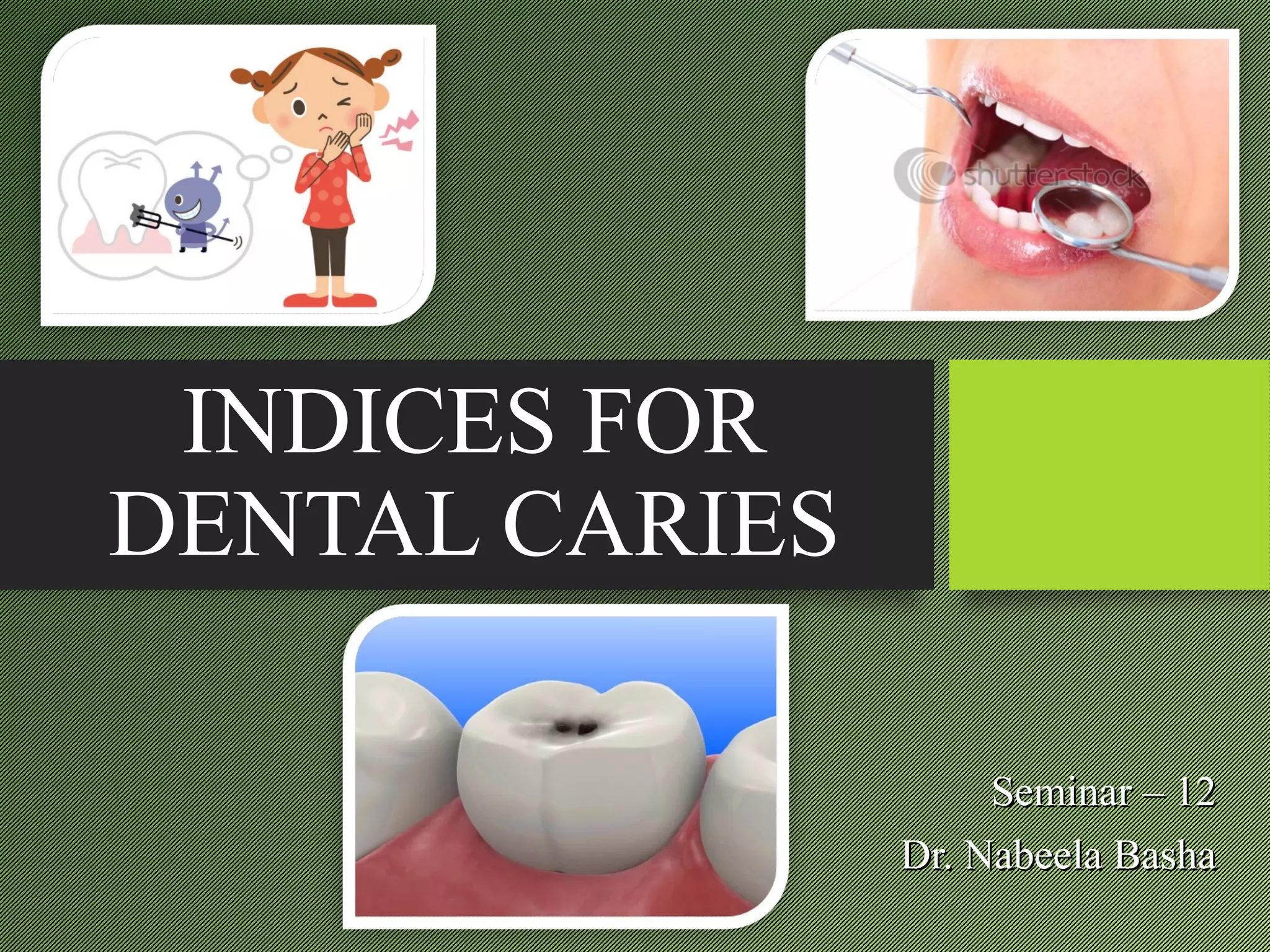 shutterstock

INDICES FOR DENTAL CARIES

Seminar – 12
Dr. Nabeela Basha